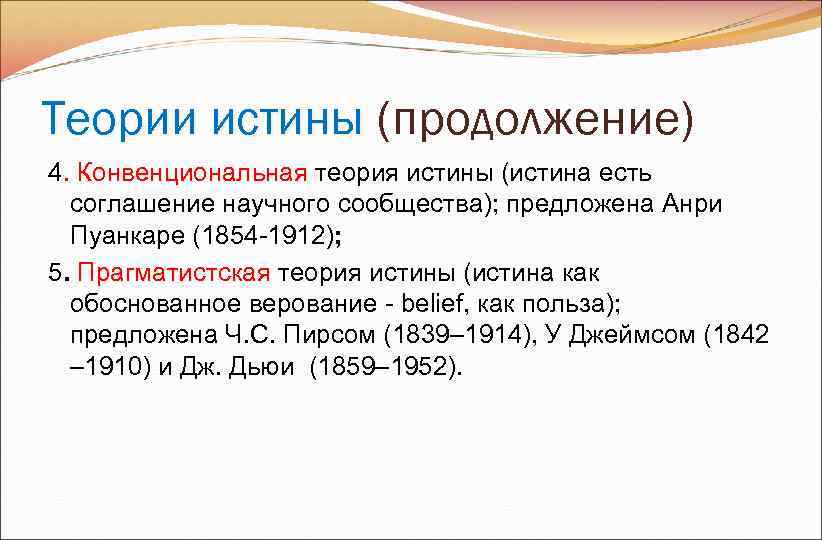 Теории истины (продолжение)

4. Конвенциональная теория истины (истина есть соглашение научного сообщества); предложена Анри Пуанкаре (1854-1912);

5. Прагматистская теория истины (истина как обоснованное верование - belief, как польза); предложена Ч.С. Пирсом (1839–1914), У Джеймсом (1842 –1910) и Дж. Дьюи (1859–1952).